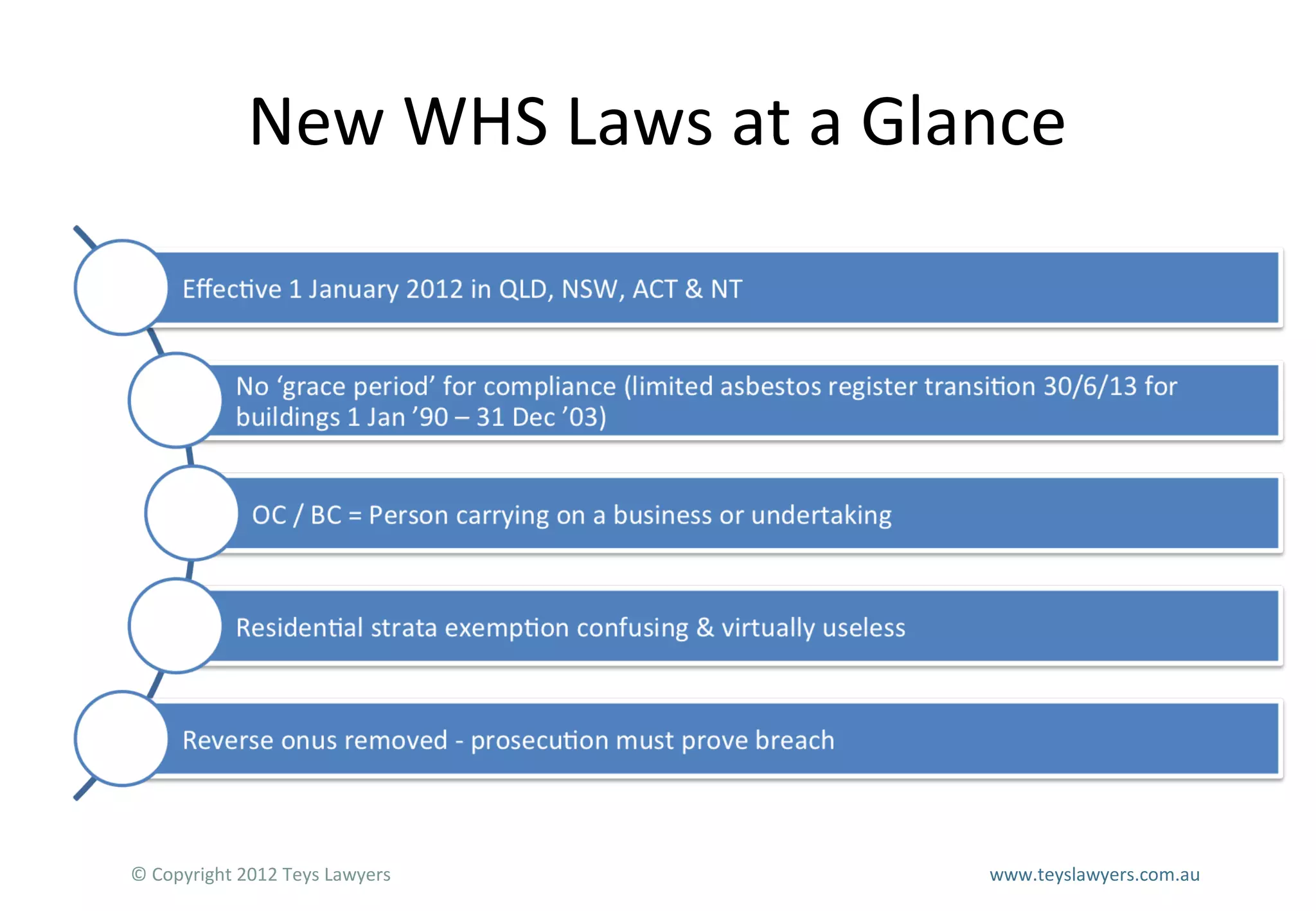 New WHS Laws at a Glance

Effective 1 January 2012 in QLD, NSW, ACT & NT

No ‘grace period’ for compliance (limited asbestos register transition 30/6/13 for buildings 1 Jan ’90 – 31 Dec ’03)

OC / BC = Person carrying on a business or undertaking

Residential strata exemption confusing & virtually useless

Reverse onus removed - prosecution must prove breach

© Copyright 2012 Teys Lawyers

www.teyslawyers.com.au